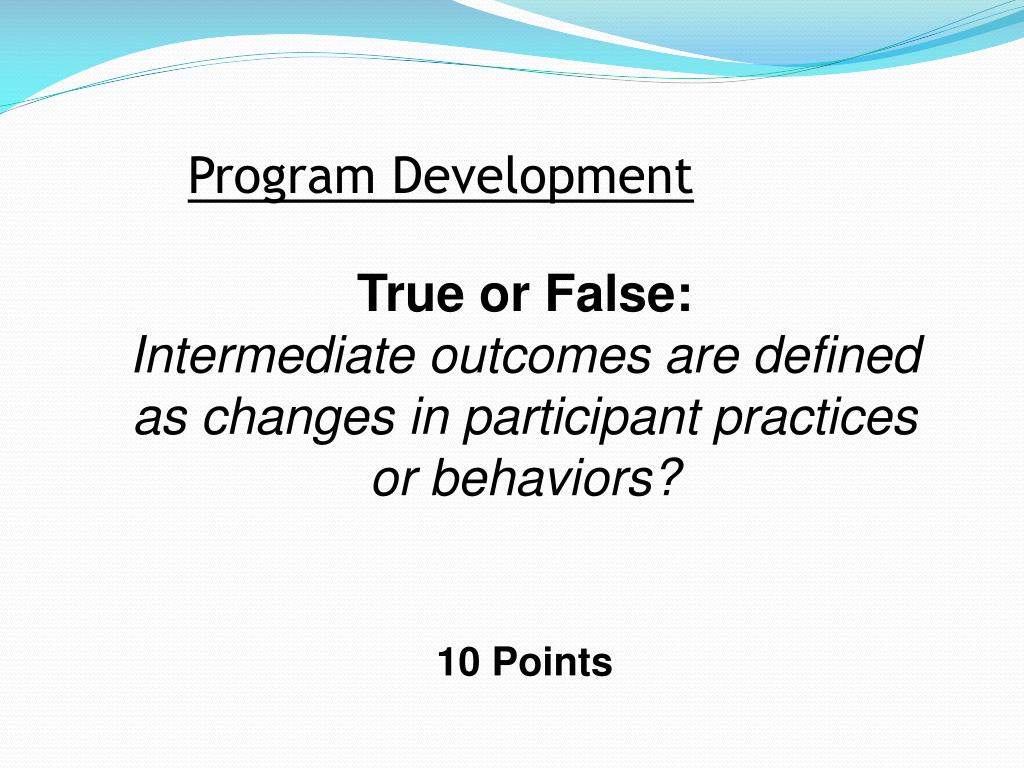 Program Development

True or False:
Intermediate outcomes are defined as changes in participant practices or behaviors?

10 Points